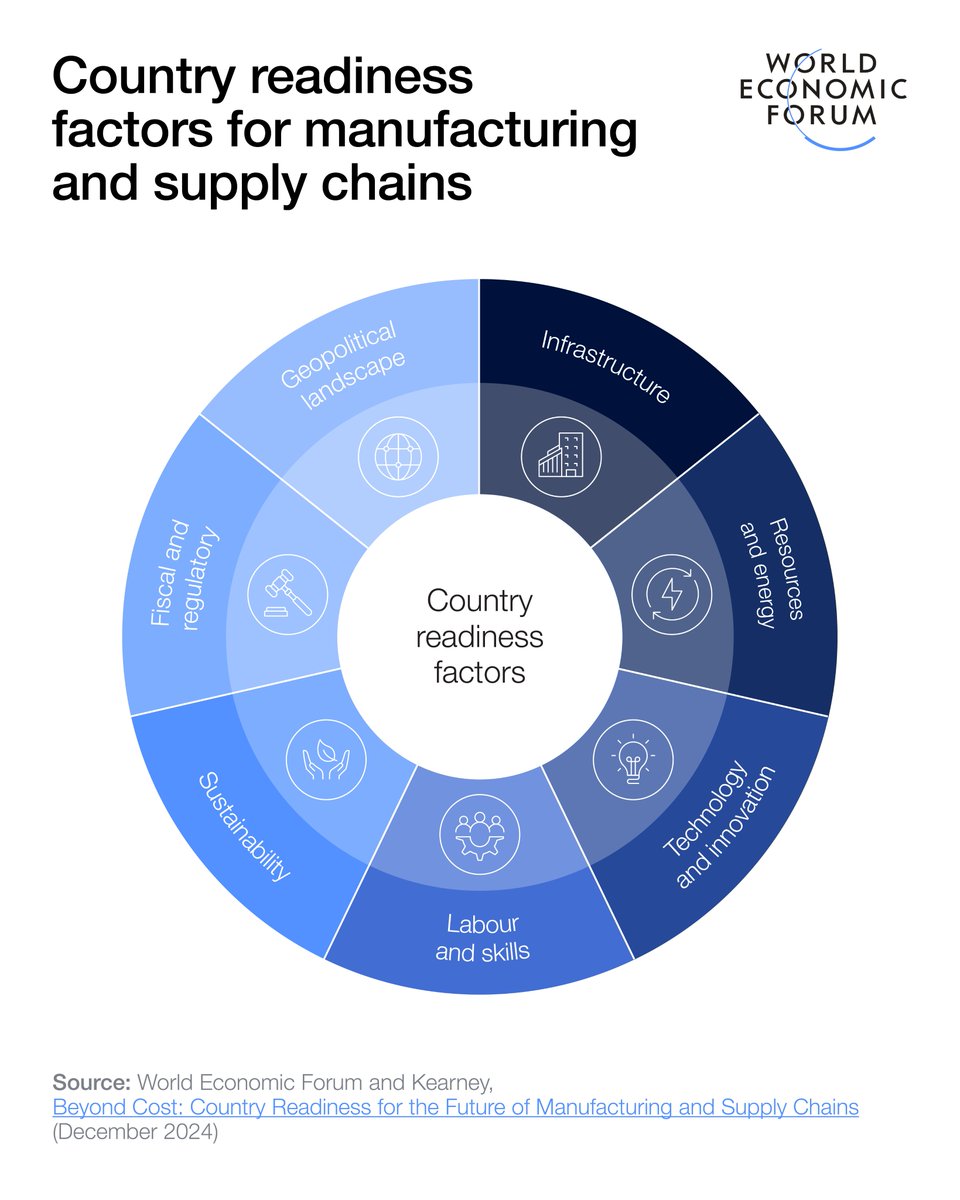 Country readiness factors for manufacturing and supply chains

WORLD ECONOMIC FORUM

Infrastructure

Resources and energy

Technology and innovation

Labour and skills

Sustainability

Fiscal and regulatory

Geopolitical landscape

Country readiness factors

Source: World Economic Forum and Kearney, Beyond Cost: Country Readiness for the Future of Manufacturing and Supply Chains (December 2024)